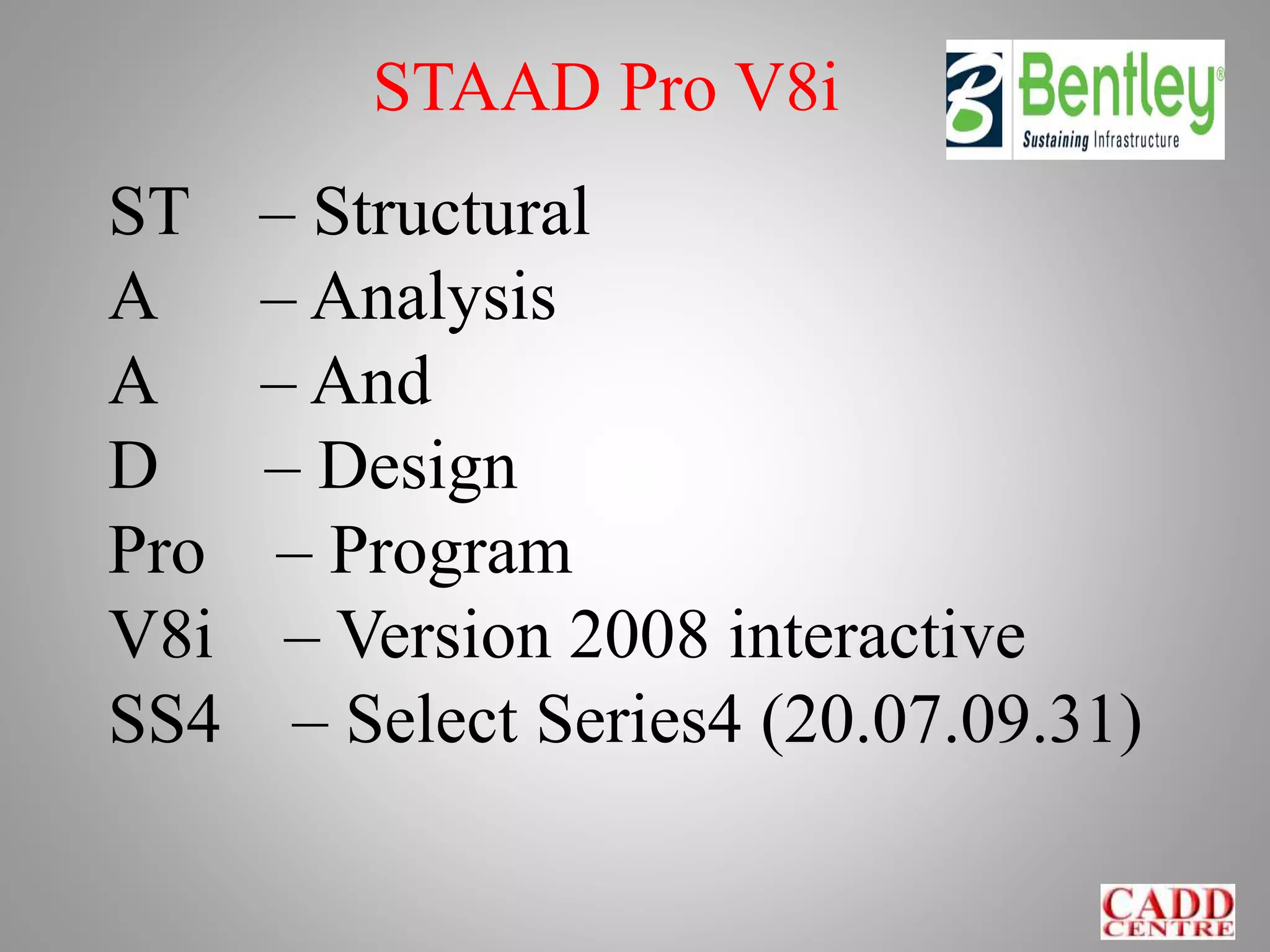 STAAD Pro V8i

Bentley®
Sustaining Infrastructure

ST – Structural
A – Analysis
A – And
D – Design
Pro – Program
V8i – Version 2008 interactive
SS4 – Select Series4 (20.07.09.31)

CADD CENTRE